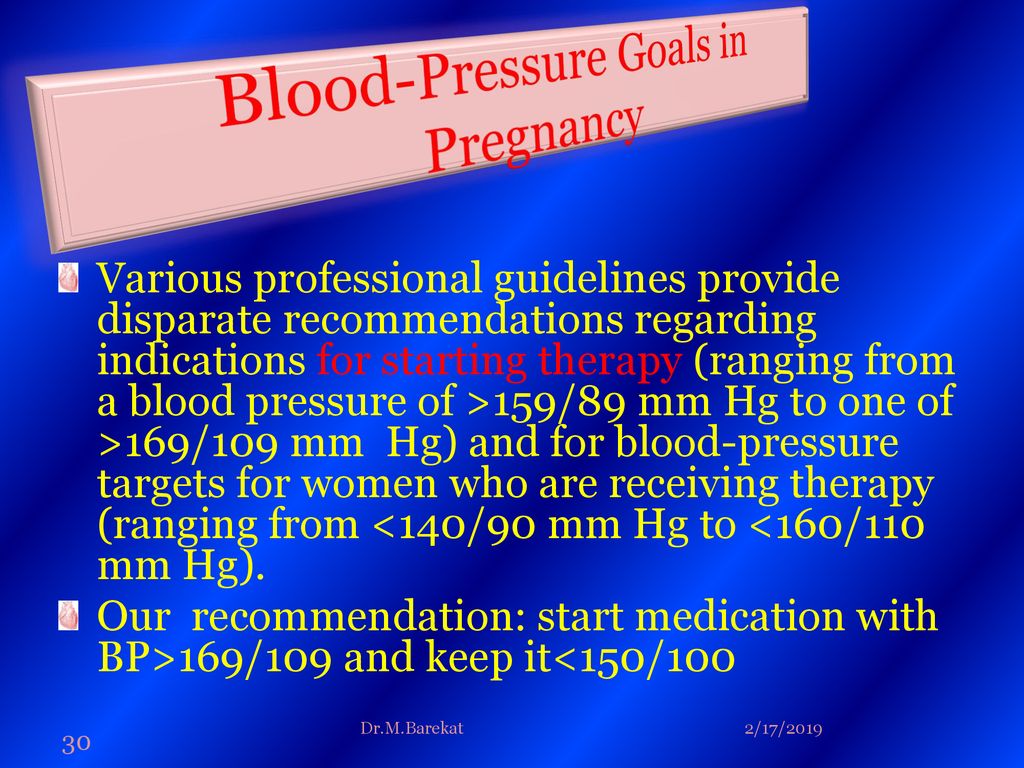 Blood-Pressure Goals in Pregnancy

Various professional guidelines provide disparate recommendations regarding indications for starting therapy (ranging from a blood pressure of >159/89 mm Hg to one of >169/109 mm Hg) and for blood-pressure targets for women who are receiving therapy (ranging from <140/90 mm Hg to <160/110 mm Hg).

Our recommendation: start medication with BP>169/109 and keep it<150/100

30

Dr.M.Barekat

2/17/2019